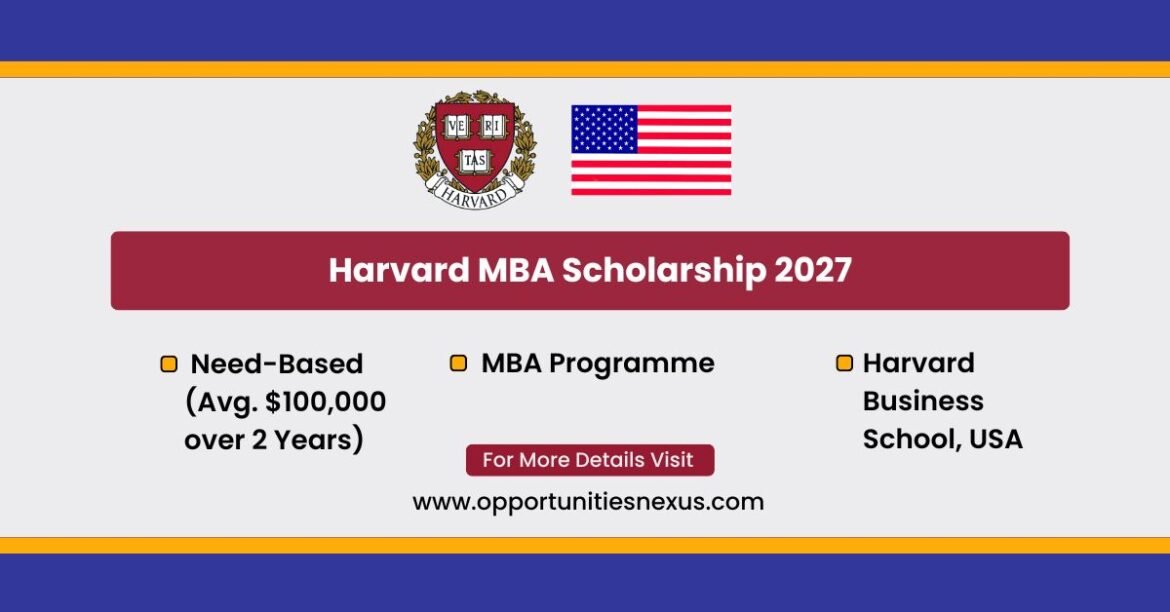 VE RI
TAS
HARVARD

Harvard MBA Scholarship 2027

Need-Based (Avg. $100,000 over 2 Years)

MBA Programme

Harvard Business School, USA

For More Details Visit

www.opportunitiesnexus.com